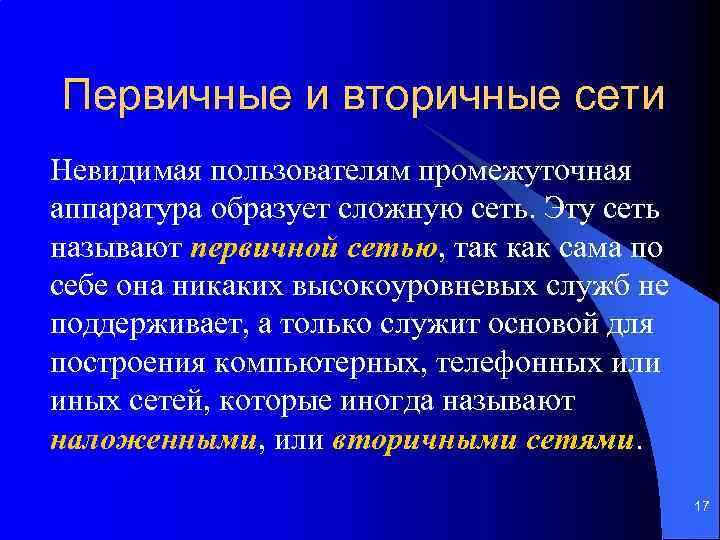 Первичные и вторичные сети

Невидимая пользователям промежуточная аппаратура образует сложную сеть. Эту сеть называют первичной сетью, так как сама по себе она никаких высокоуровневых служб не поддерживает, а только служит основой для построения компьютерных, телефонных или иных сетей, которые иногда называют наложенными, или вторичными сетями.

17